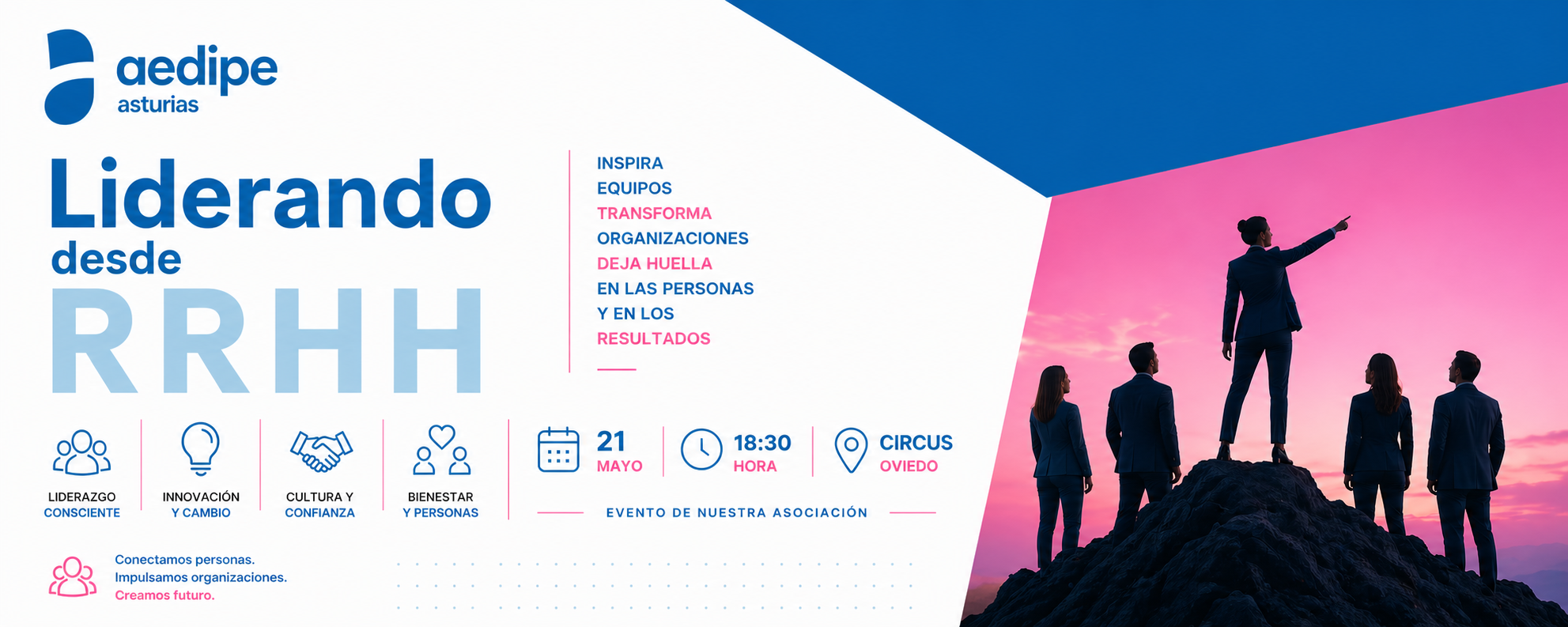 aedipe
asturias

Liderando desde RRHH

INSPIRA
EQUIPOS
TRANSFORMA
ORGANIZACIONES
DEJA HUELLA
EN LAS PERSONAS
Y EN LOS
RESULTADOS

LIDERAZGO CONSCIENTE

INNOVACIÓN Y CAMBIO

CULTURA Y CONFIANZA

BIENESTAR Y PERSONAS

21 MAYO

18:30 HORA

CIRCUS OVIEDO

EVENTO DE NUESTRA ASOCIACIÓN

Conectamos personas.
Impulsamos organizaciones.
Creamos futuro.